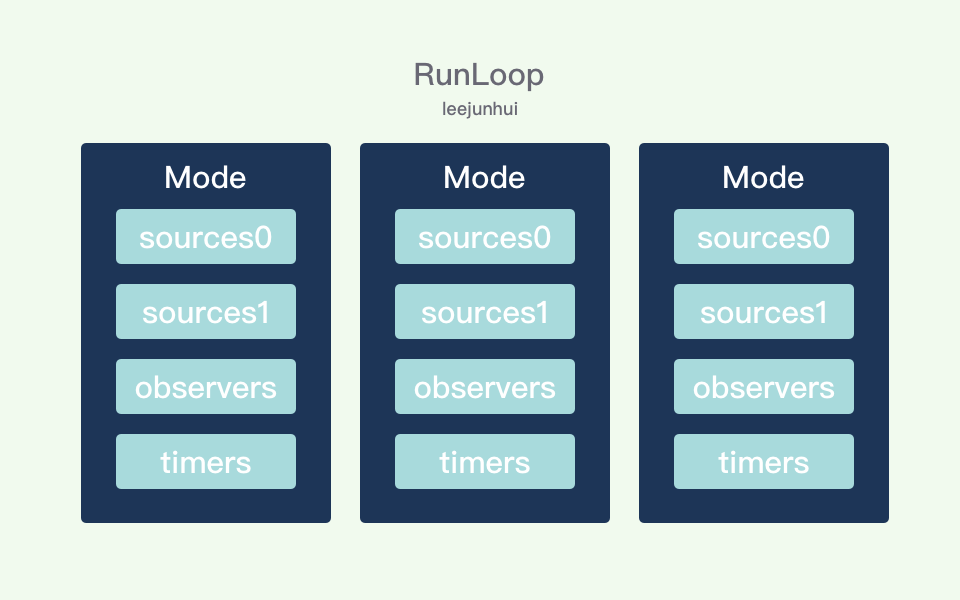 RunLoop
leejunhui

Mode
sources0
sources1
observers
timers

Mode
sources0
sources1
observers
timers

Mode
sources0
sources1
observers
timers